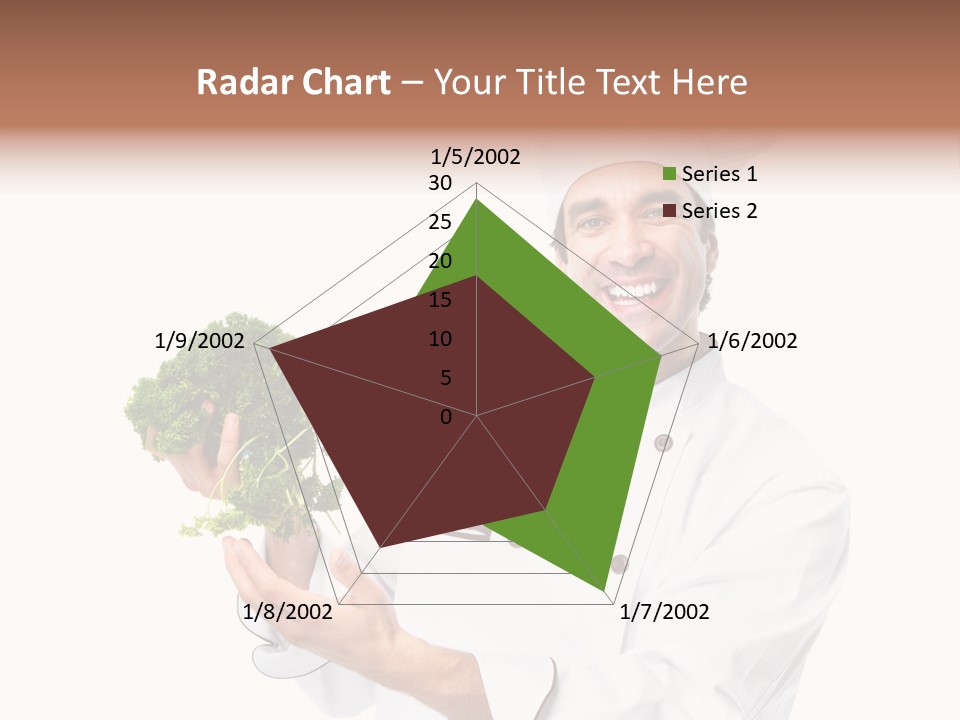 Radar Chart – Your Title Text Here

1/5/2002
30
25
20
15
10
5
0
1/6/2002
1/7/2002
1/8/2002
1/9/2002

Series 1
Series 2